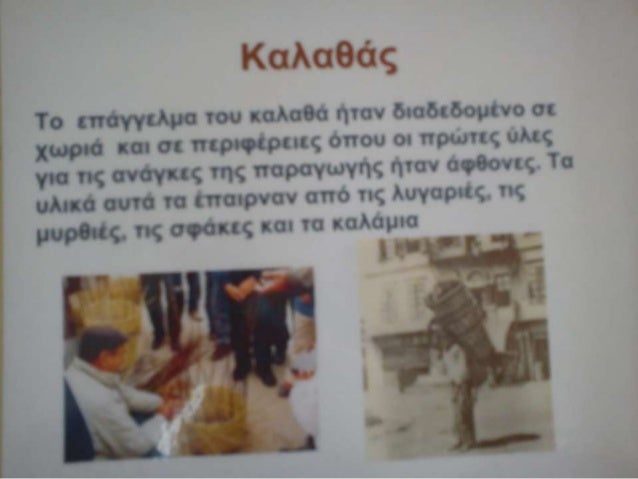 Καλαθάς

Το επάγγελμα του καλαθά ήταν διαδεδομένο σε χωριά και σε περιφέρειες όπου οι πρώτες ύλες για τις ανάγκες της παραγωγής ήταν άφθονες. Τα υλικά αυτά τα έπαιρναν από τις λυγαριές, τις μυρθιές, τις σφάκες και τα καλάμια